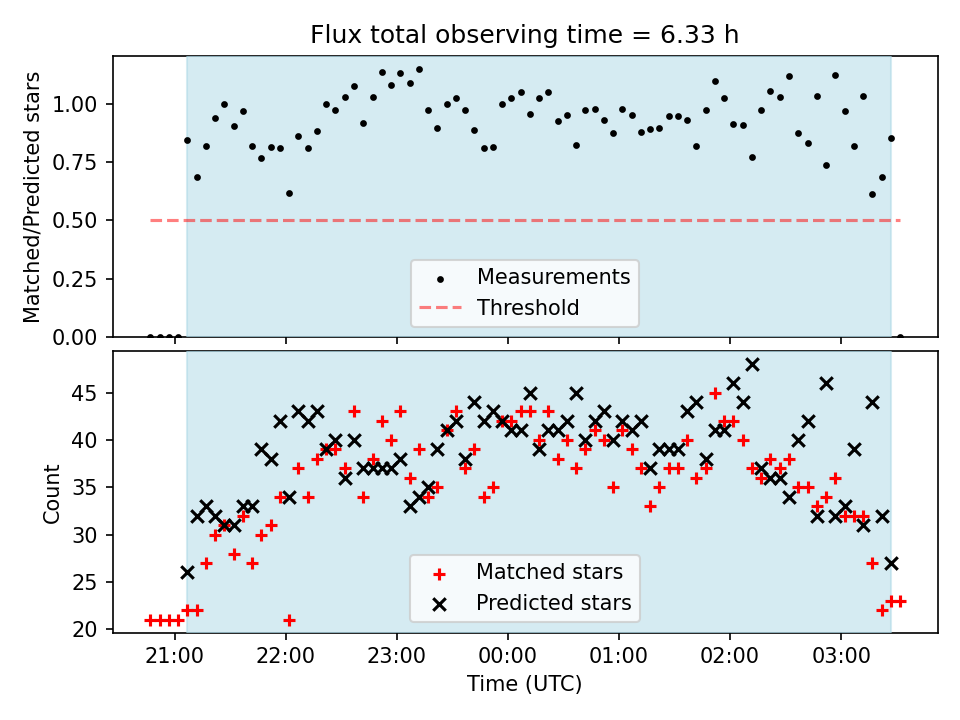 Flux total observing time = 6.33 h

Matched/Predicted stars

1.00
0.75
0.50
0.25
0.00

Measurements
Threshold

Count

45
40
35
30
25
20

Matched stars
Predicted stars

21:00 22:00 23:00 00:00 01:00 02:00 03:00

Time (UTC)